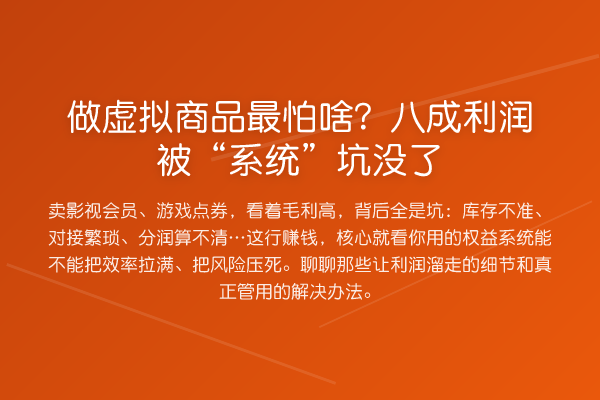 做虚拟商品最怕啥？八成利润被“系统”坑没了

卖影视会员、游戏点券，看着毛利高，背后全是坑：库存不准、对接繁琐、分润算不清…这行赚钱，核心就看你用的权益系统能不能把效率拉满、把风险压死。聊聊那些让利润溜走的细节和真正管用的解决办法。